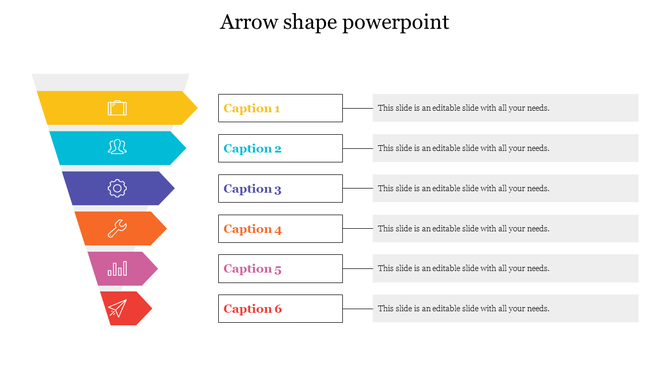 Arrow shape powerpoint

Caption 1

This slide is an editable slide with all your needs.

Caption 2

This slide is an editable slide with all your needs.

Caption 3

This slide is an editable slide with all your needs.

Caption 4

This slide is an editable slide with all your needs.

Caption 5

This slide is an editable slide with all your needs.

Caption 6

This slide is an editable slide with all your needs.